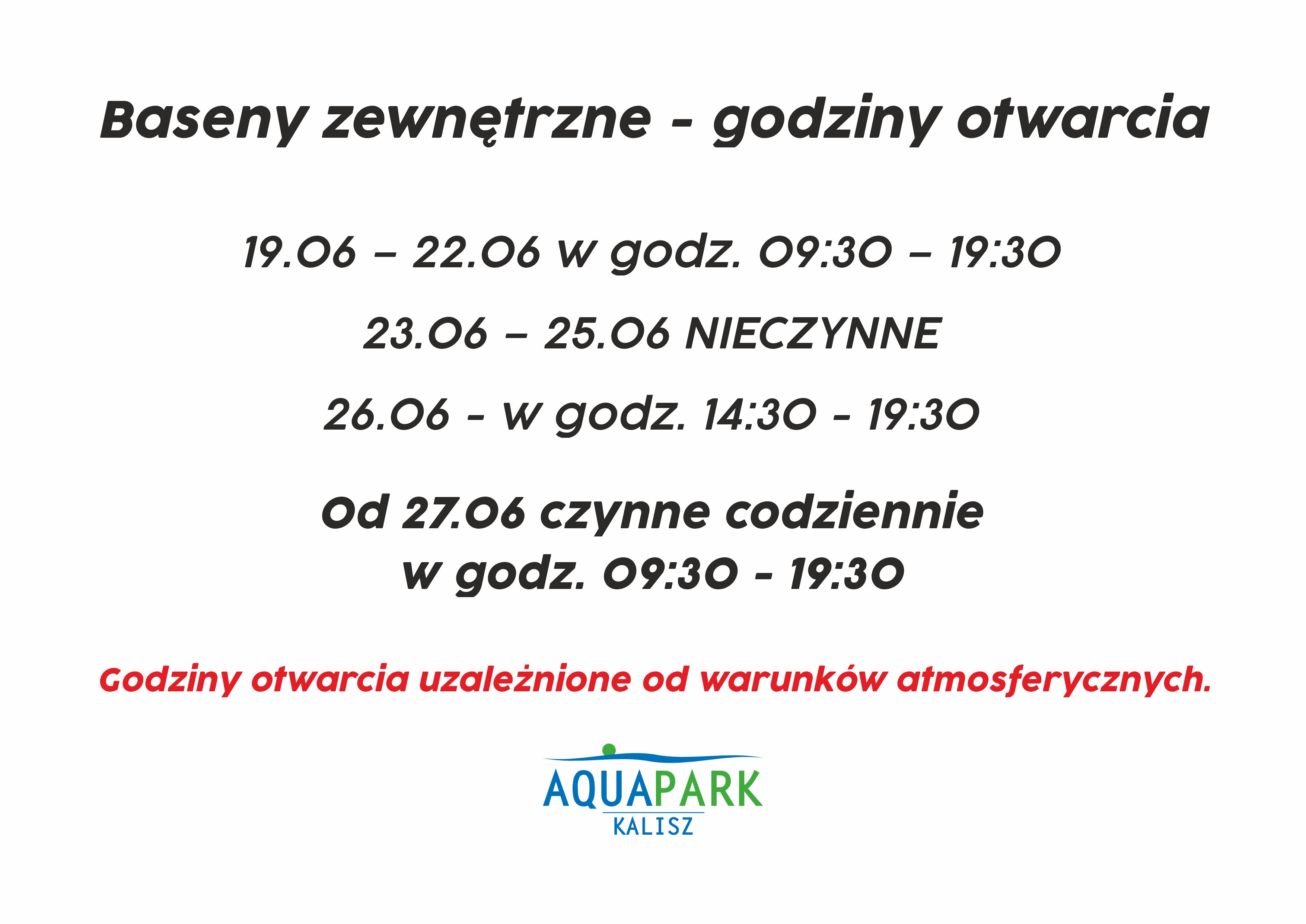 Baseny zewnętrzne - godziny otwarcia

19.06 – 22.06 w godz. 09:30 – 19:30

23.06 – 25.06 NIECZYNNE

26.06 - w godz. 14:30 - 19:30

Od 27.06 czynne codziennie
w godz. 09:30 - 19:30

Godziny otwarcia uzależnione od warunków atmosferycznych.

AQUAPARK
KALISZ